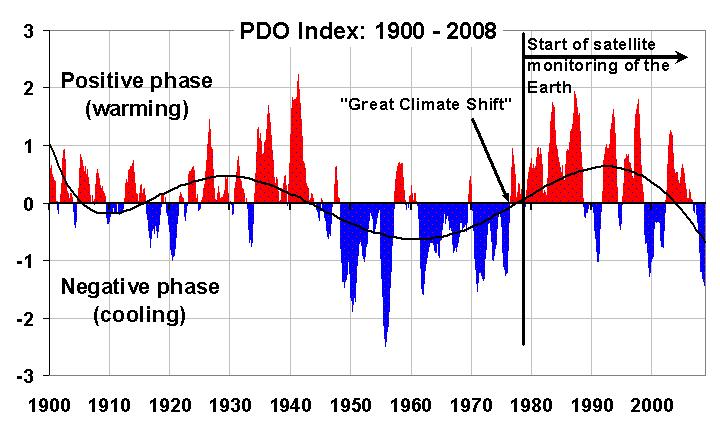 PDO Index: 1900 - 2008

Start of satellite monitoring of the Earth

Positive phase (warming)

"Great Climate Shift"

Negative phase (cooling)

3
2
1
0
-1
-2
-3

1900 1910 1920 1930 1940 1950 1960 1970 1980 1990 2000